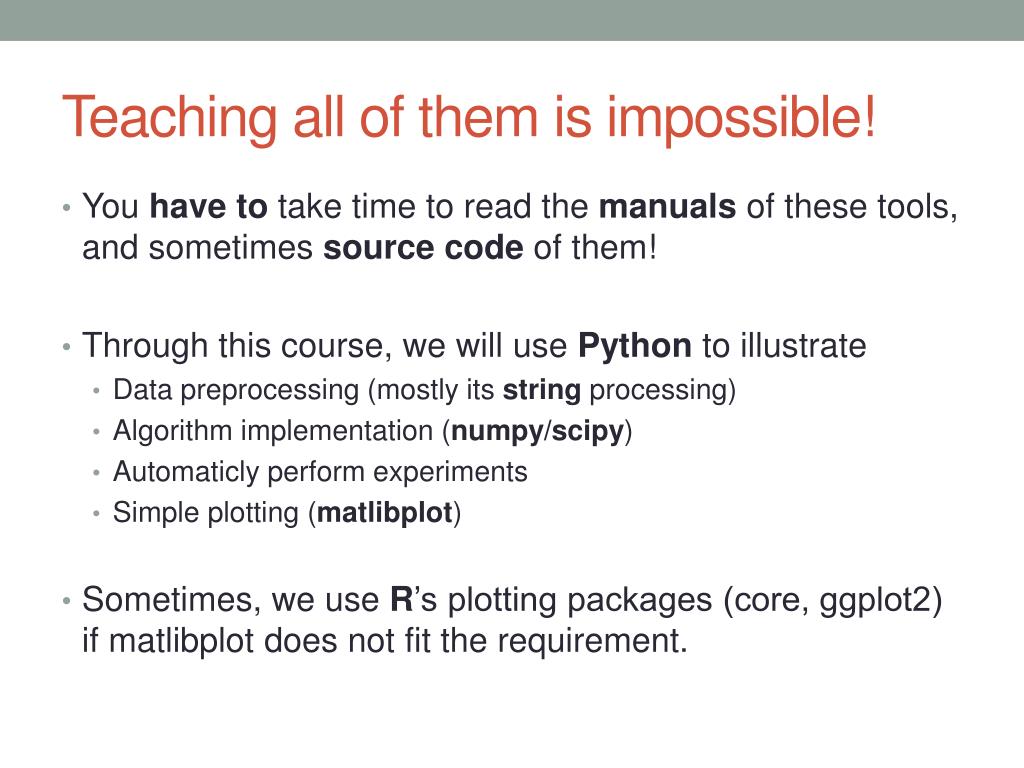 Teaching all of them is impossible!

• You have to take time to read the manuals of these tools, and sometimes source code of them!

• Through this course, we will use Python to illustrate
  • Data preprocessing (mostly its string processing)
  • Algorithm implementation (numpy/scipy)
  • Automaticly perform experiments
  • Simple plotting (matlibplot)

• Sometimes, we use R's plotting packages (core, ggplot2) if matlibplot does not fit the requirement.